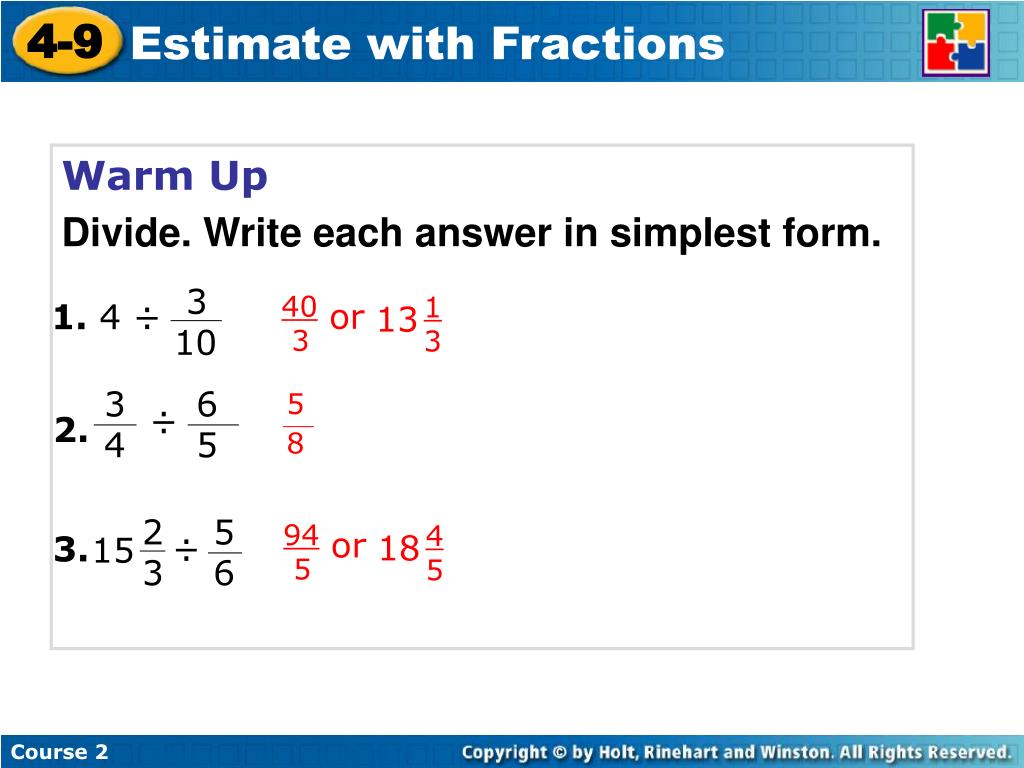 4-9 Estimate with Fractions

Warm Up

Divide. Write each answer in simplest form.

1. $4 \div \frac{3}{10}$ $\frac{40}{3}$ or $13\frac{1}{3}$

2. $\frac{3}{4} \div \frac{6}{5}$ $\frac{5}{8}$

3. $15\frac{2}{3} \div \frac{5}{6}$ $\frac{94}{5}$ or $18\frac{4}{5}$

Course 2

Copyright © by Holt, Rinehart and Winston. All Rights Reserved.